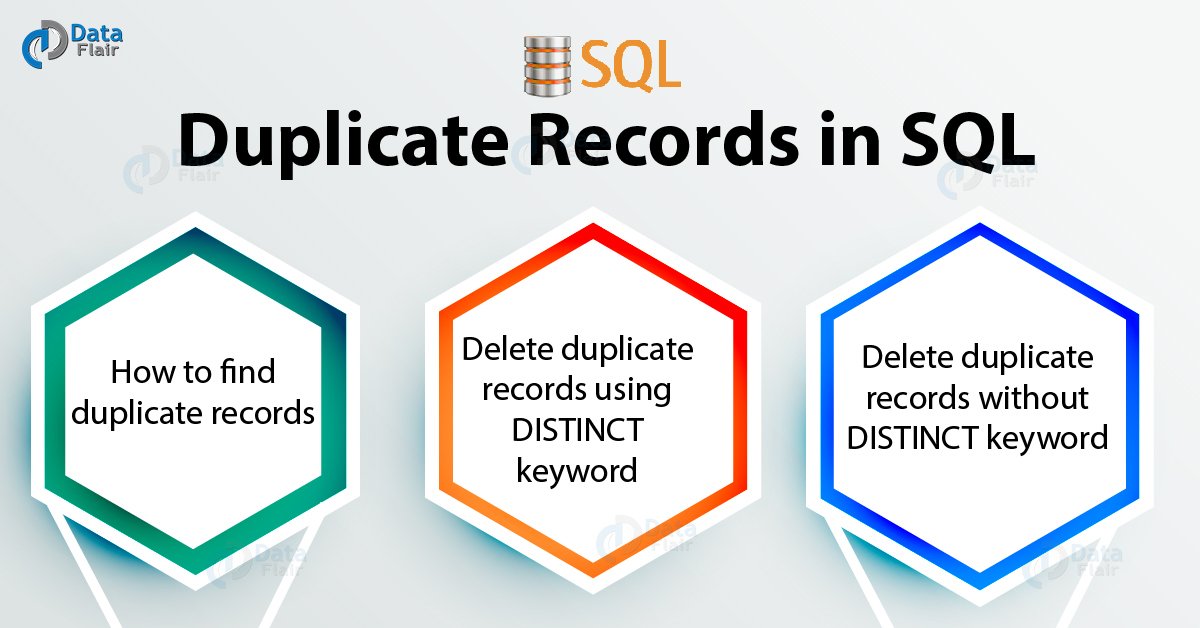 Data Flair

SQL

Duplicate Records in SQL

How to find duplicate records

Delete duplicate records using DISTINCT keyword

Delete duplicate records without DISTINCT keyword